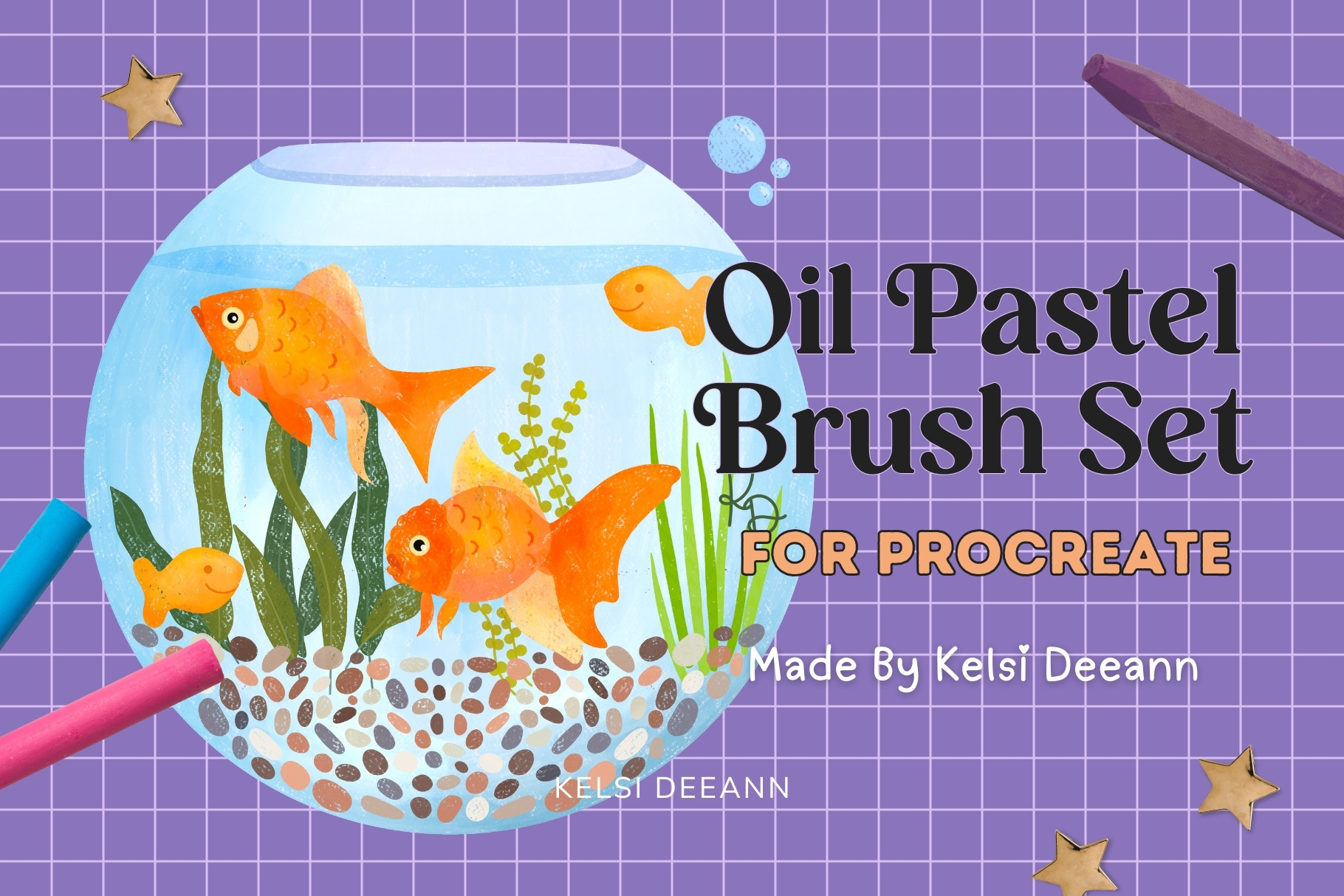 Oil Pastel Brush Set

FOR PROCREATE

Made By Kelsi Deeann

KELSI DEEANN